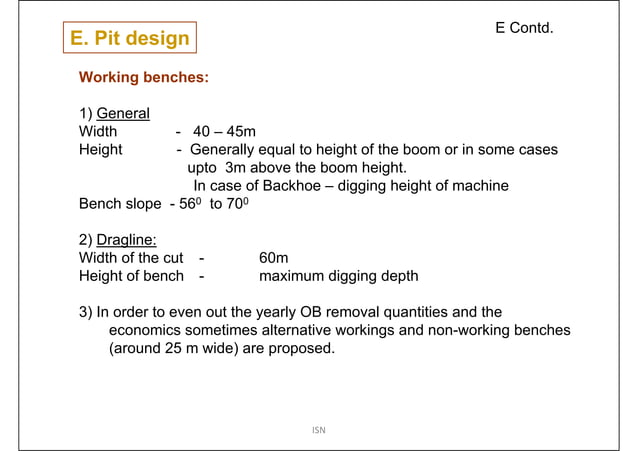 E. Pit design

E Contd.

Working benches:

1) General
Width - 40 – 45m
Height - Generally equal to height of the boom or in some cases upto 3m above the boom height.
In case of Backhoe – digging height of machine
Bench slope - $56^0$ to $70^0$

2) Dragline:
Width of the cut - 60m
Height of bench - maximum digging depth

3) In order to even out the yearly OB removal quantities and the economics sometimes alternative workings and non-working benches (around 25 m wide) are proposed.

ISN